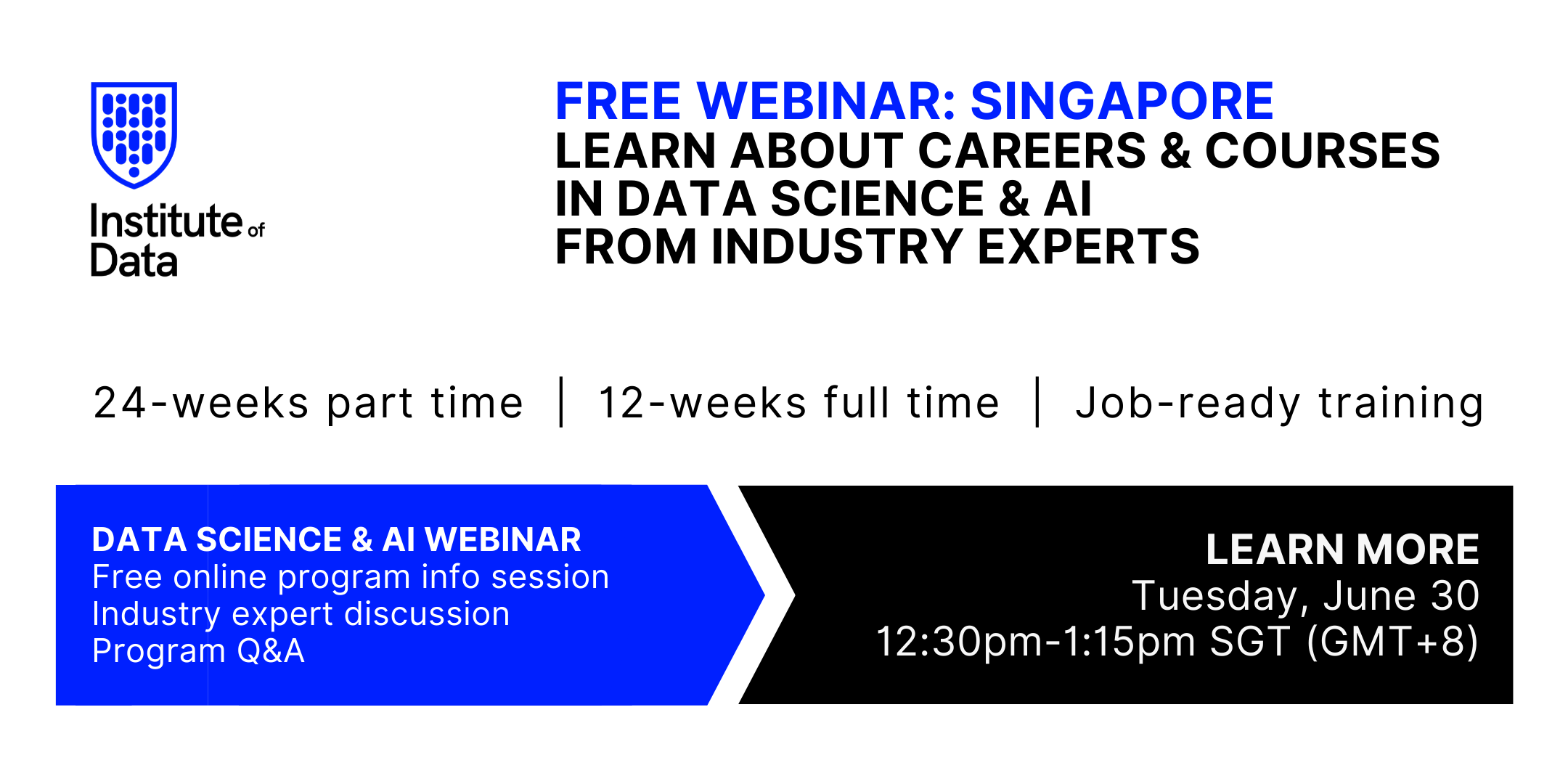 Institute of Data

FREE WEBINAR: SINGAPORE
LEARN ABOUT CAREERS & COURSES IN DATA SCIENCE & AI FROM INDUSTRY EXPERTS

24-weeks part time | 12-weeks full time | Job-ready training

DATA SCIENCE & AI WEBINAR
Free online program info session
Industry expert discussion
Program Q&A

LEARN MORE
Tuesday, June 30
12:30pm-1:15pm SGT (GMT+8)